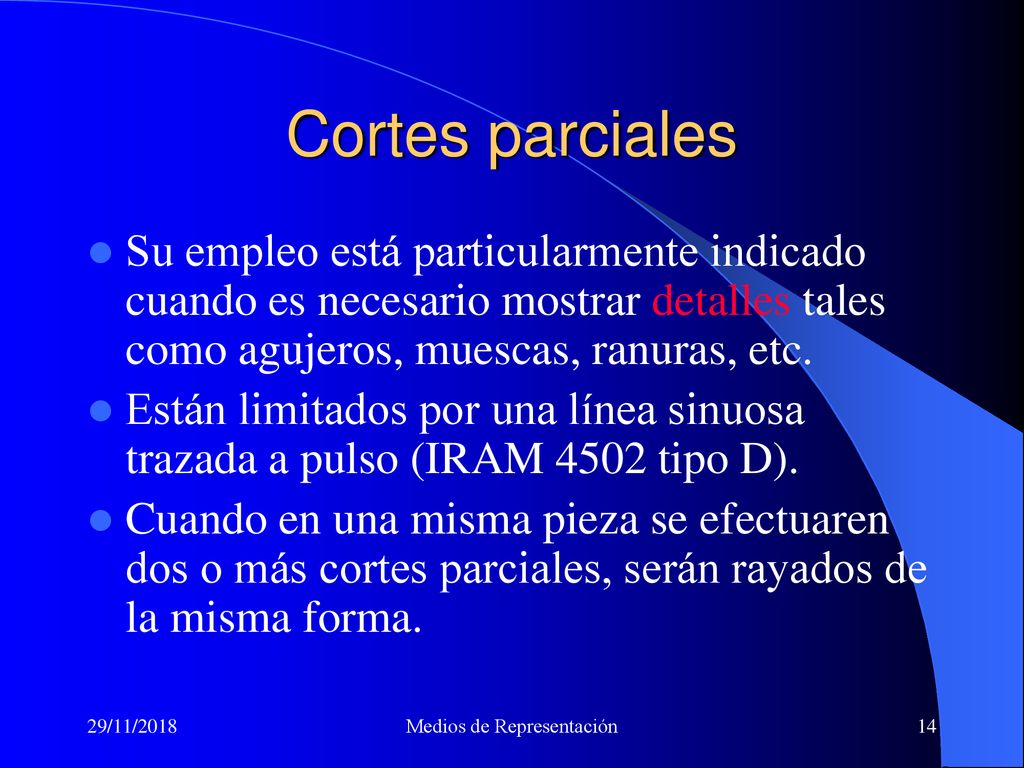 Cortes parciales

Su empleo está particularmente indicado cuando es necesario mostrar detalles tales como agujeros, muescas, ranuras, etc.

Están limitados por una línea sinuosa trazada a pulso (IRAM 4502 tipo D).

Cuando en una misma pieza se efectuaren dos o más cortes parciales, serán rayados de la misma forma.

29/11/2018 Medios de Representación 14